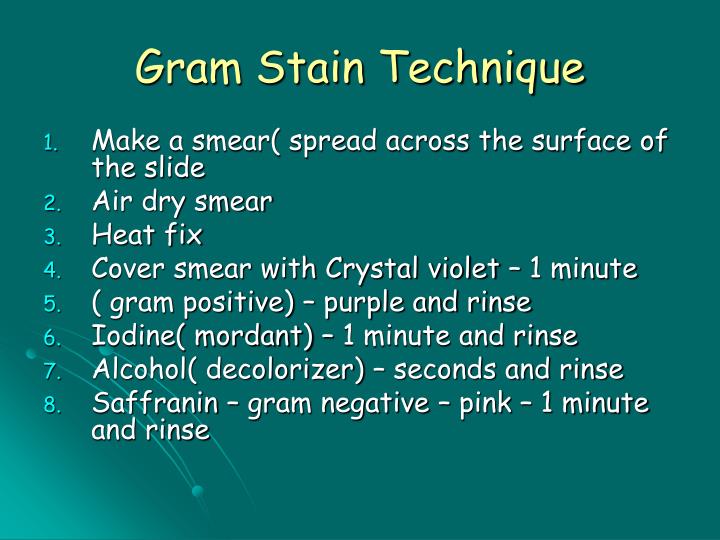 Gram Stain Technique

1. Make a smear( spread across the surface of the slide
2. Air dry smear
3. Heat fix
4. Cover smear with Crystal violet – 1 minute
5. ( gram positive) – purple and rinse
6. Iodine( mordant) – 1 minute and rinse
7. Alcohol( decolorizer) – seconds and rinse
8. Saffranin – gram negative – pink – 1 minute and rinse